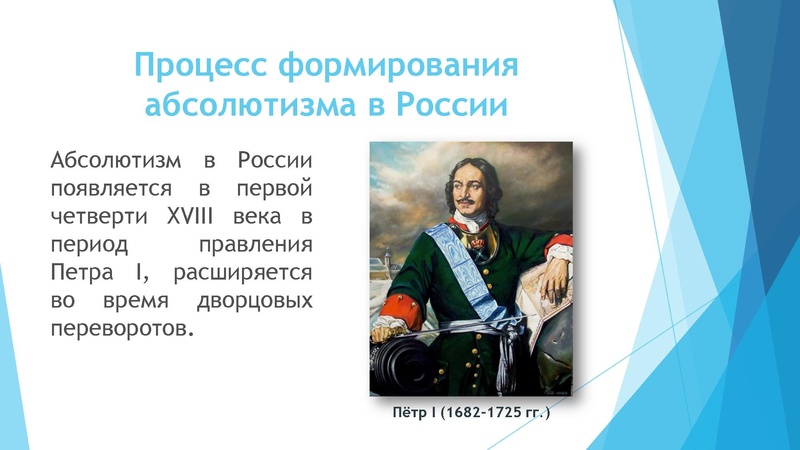 Процесс формирования абсолютизма в России

Абсолютизм в России появляется в первой четверти XVIII века в период правления Петра I, расширяется во время дворцовых переворотов.

Пётр I (1682-1725 гг.)